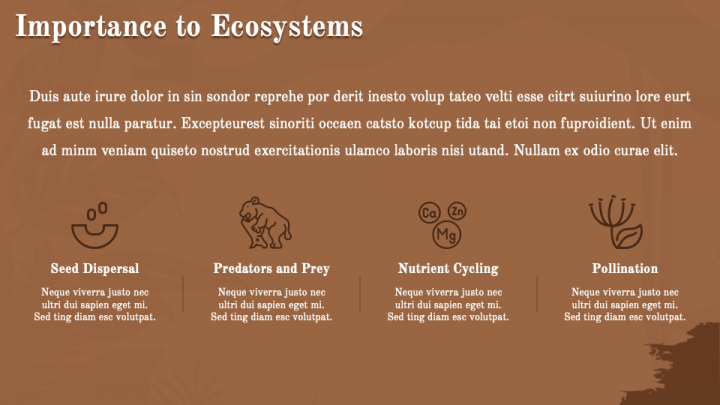 Importance to Ecosystems

Duis aute irure dolor in sin sondor reprehe por derit inesto volup tateo velti esse citrt suiurino lore eurt fugat est nulla paratur. Excepteurest sinoriti occaen catsto kotcup tida tai etoi non fuproidient. Ut enim ad minm veniam quiseto nostrud exercitationis ulamco laboris nisi utand. Nullam ex odio curae elit.

Ca Zn Mg

Seed Dispersal

Neque viverra justo nec ultri dui sapien eget mi. Sed ting diam esc volutpat.

Predators and Prey

Neque viverra justo nec ultri dui sapien eget mi. Sed ting diam esc volutpat.

Nutrient Cycling

Neque viverra justo nec ultri dui sapien eget mi. Sed ting diam esc volutpat.

Pollination

Neque viverra justo nec ultri dui sapien eget mi. Sed ting diam esc volutpat.